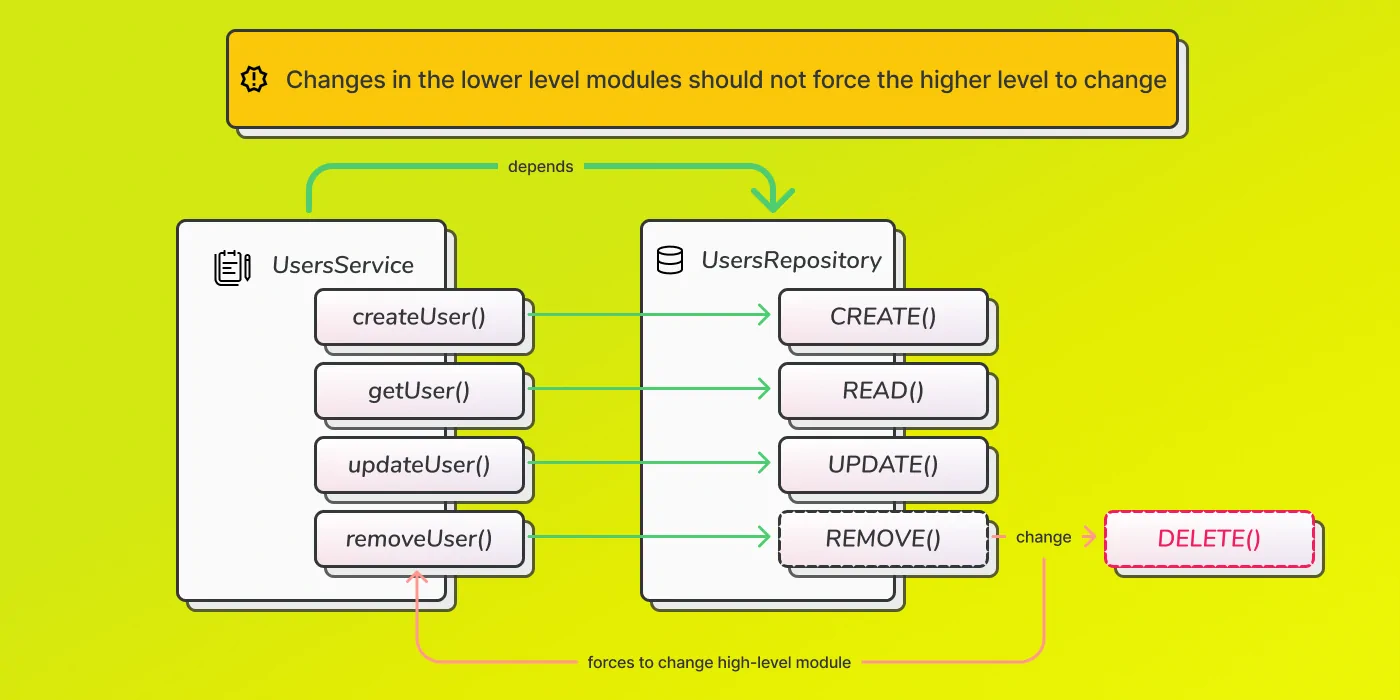 Changes in the lower level modules should not force the higher level to change

depends

UsersService

createUser()

getUser()

updateUser()

removeUser()

UsersRepository

CREATE()

READ()

UPDATE()

REMOVE()

change

DELETE()

forces to change high-level module